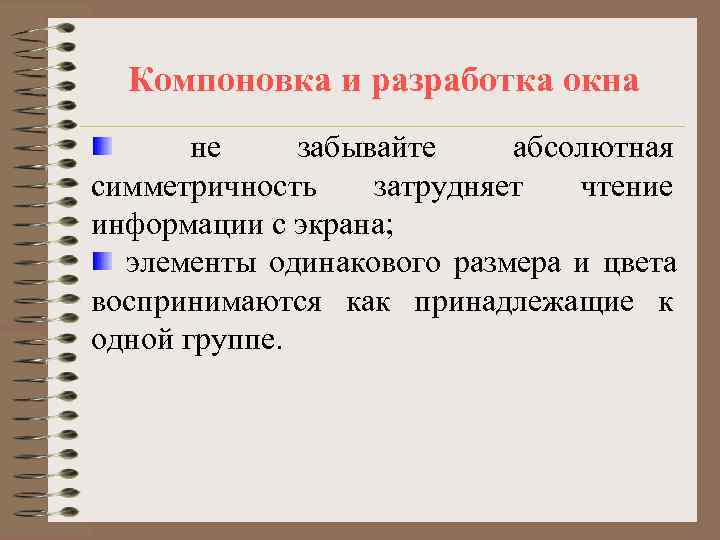 Компоновка и разработка окна

не забывайте абсолютная симметричность затрудняет чтение информации с экрана;

элементы одинакового размера и цвета воспринимаются как принадлежащие к одной группе.